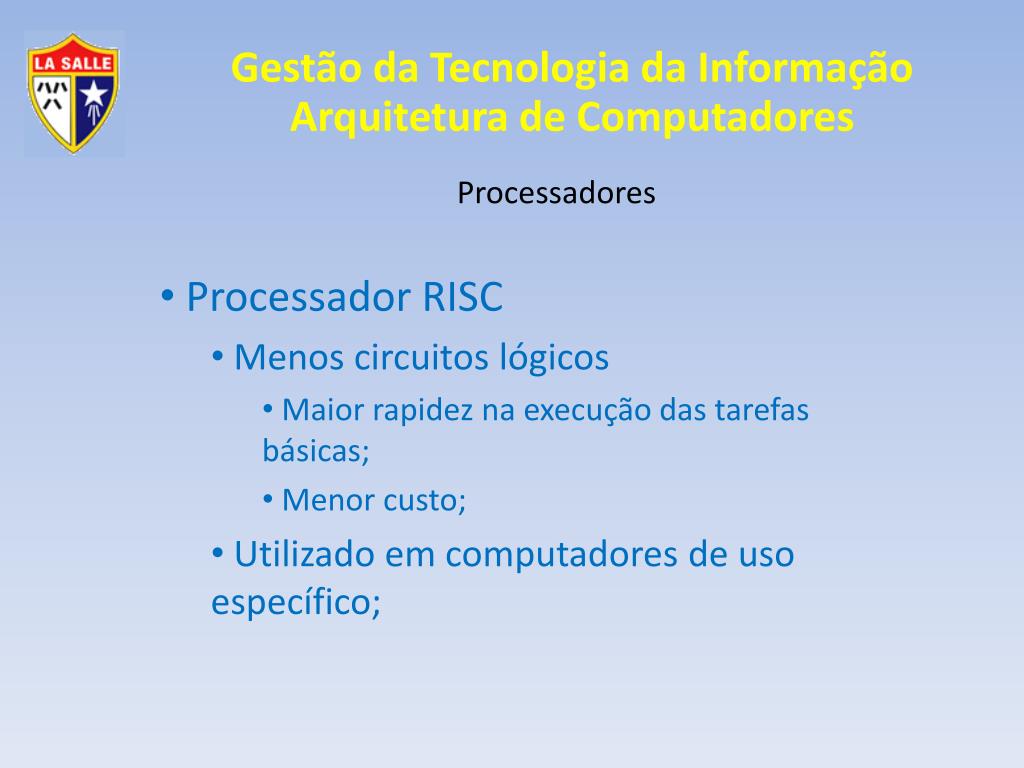 LA SALLE

Gestão da Tecnologia da Informação
Arquitetura de Computadores

Processadores

• Processador RISC
• Menos circuitos lógicos
• Maior rapidez na execução das tarefas básicas;
• Menor custo;
• Utilizado em computadores de uso específico;